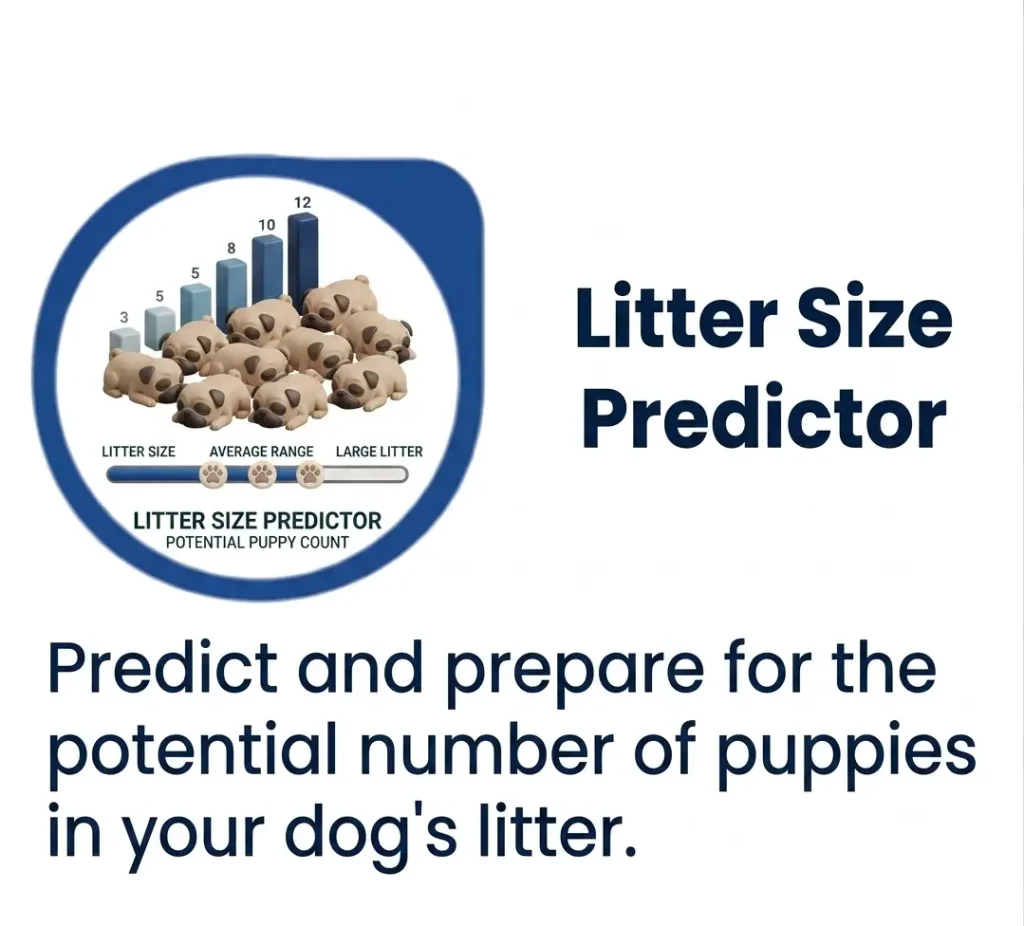 3
5
5
8
10
12

LITTER SIZE AVERAGE RANGE LARGE LITTER

LITTER SIZE PREDICTOR
POTENTIAL PUPPY COUNT

Litter Size Predictor

Predict and prepare for the potential number of puppies in your dog's litter.